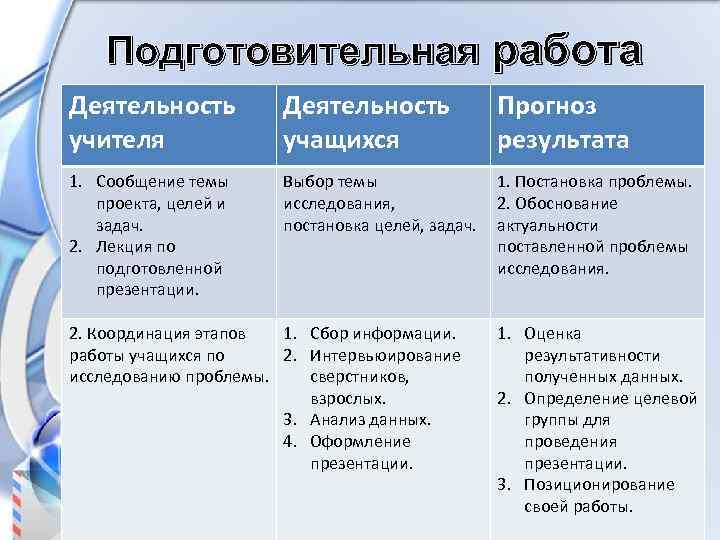 Подготовительная работа

| Деятельность учителя | Деятельность учащихся | Прогноз результата |
|---|---|---|
| 1. Сообщение темы проекта, целей и задач. 2. Лекция по подготовленной презентации. | Выбор темы исследования, постановка целей, задач. | 1. Постановка проблемы. 2. Обоснование актуальности поставленной проблемы исследования. |
| 2. Координация этапов работы учащихся по исследованию проблемы. | 1. Сбор информации. 2. Интервьюирование сверстников, взрослых. 3. Анализ данных. 4. Оформление презентации. | 1. Оценка результативности полученных данных. 2. Определение целевой группы для проведения презентации. 3. Позиционирование своей работы. |